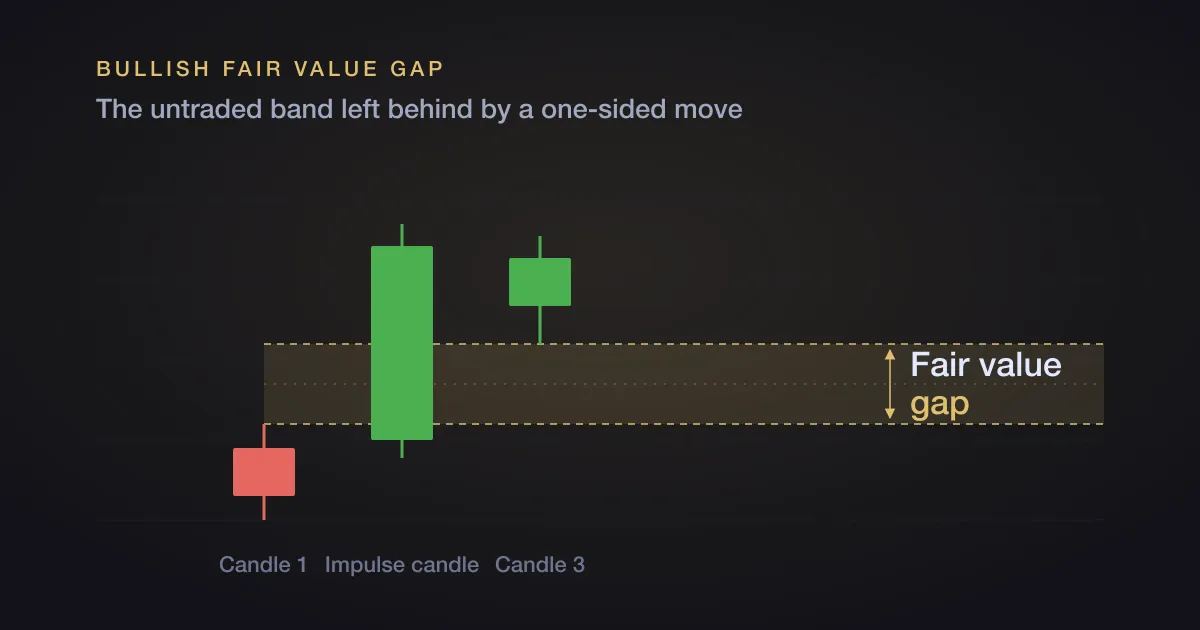 BULLISH FAIR VALUE GAP

The untraded band left behind by a one-sided move

Fair value gap

Candle 1 Impulse candle Candle 3